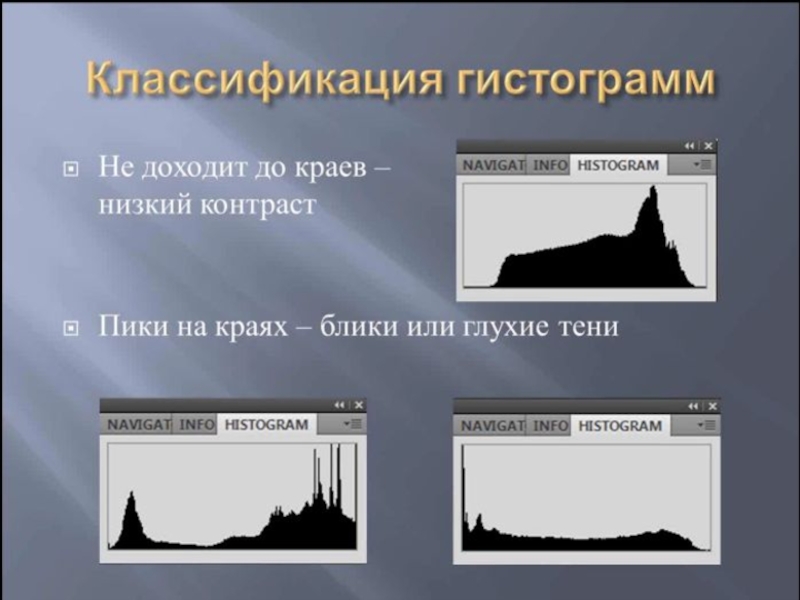 Классификация гистограмм

Не доходит до краев – низкий контраст

NAVIGAT INFO HISTOGRAM

Пики на краях – блики или глухие тени

NAVIGAT INFO HISTOGRAM

NAVIGAT INFO HISTOGRAM